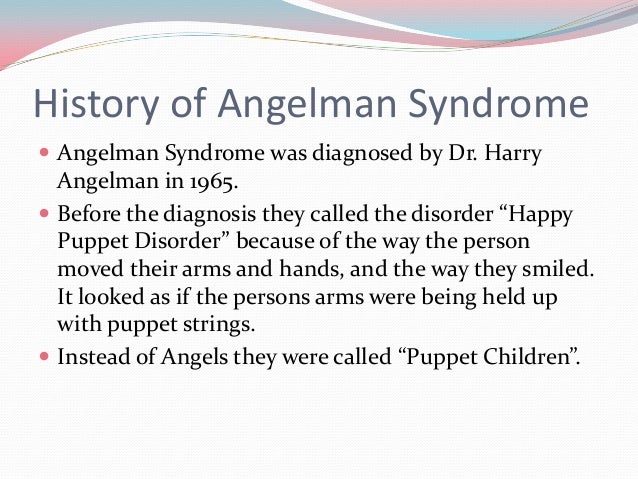 History of Angelman Syndrome

- Angelman Syndrome was diagnosed by Dr. Harry Angelman in 1965.
- Before the diagnosis they called the disorder “Happy Puppet Disorder” because of the way the person moved their arms and hands, and the way they smiled. It looked as if the persons arms were being held up with puppet strings.
- Instead of Angels they were called “Puppet Children”.